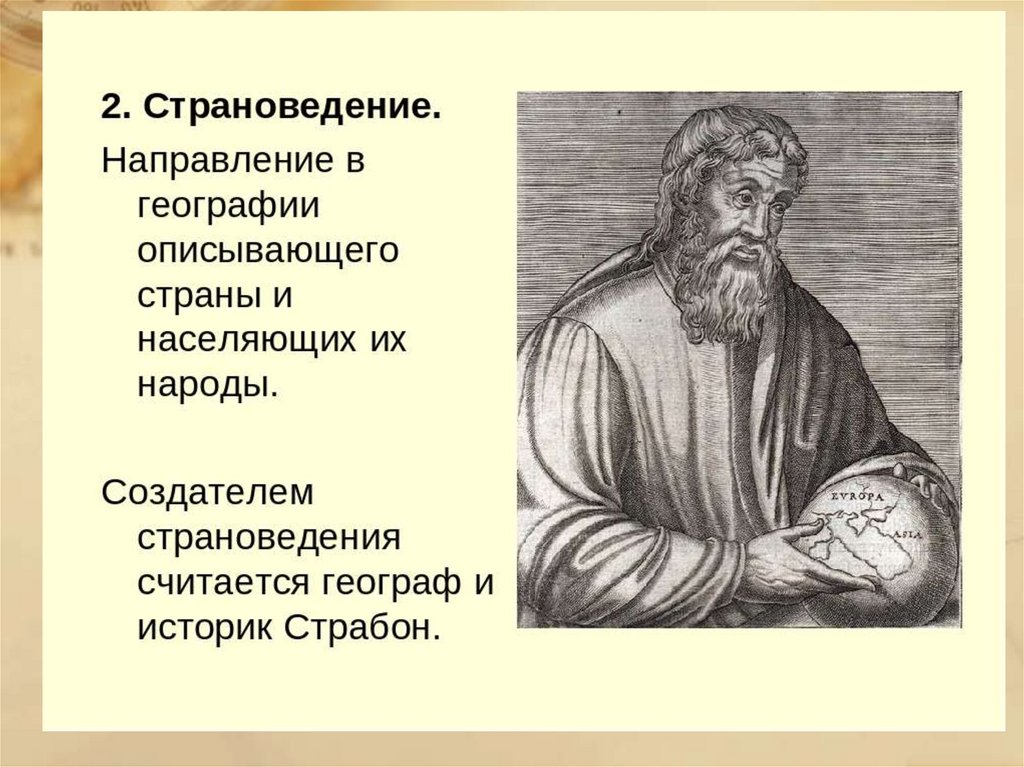 2. Страноведение.

Направление в географии описывающего страны и населяющих их народы.

Создателем страноведения считается географ и историк Страбон.

EVROPA

ASIA